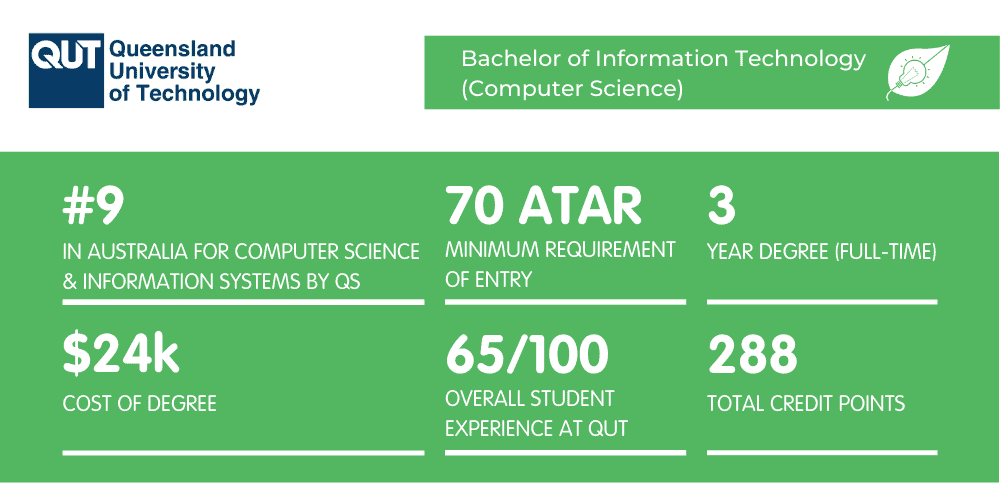 QUT Queensland University of Technology

Bachelor of Information Technology (Computer Science)

#9
IN AUSTRALIA FOR COMPUTER SCIENCE & INFORMATION SYSTEMS BY QS

70 ATAR
MINIMUM REQUIREMENT OF ENTRY

3
YEAR DEGREE (FULL-TIME)

$24k
COST OF DEGREE

65/100
OVERALL STUDENT EXPERIENCE AT QUT

288
TOTAL CREDIT POINTS